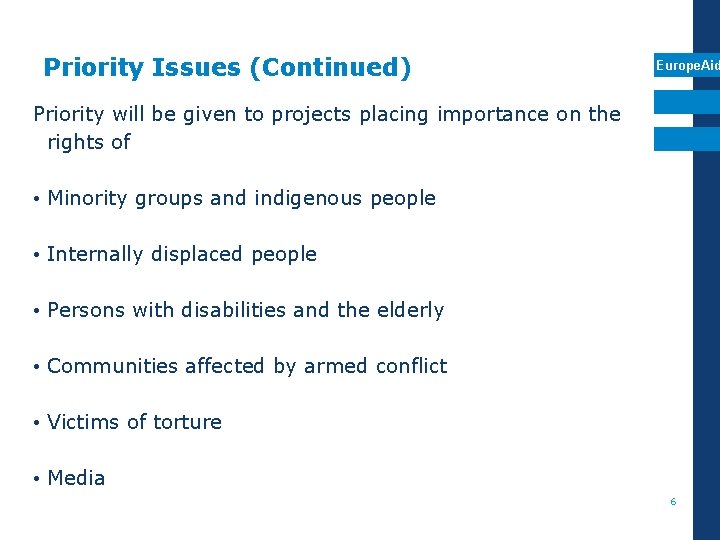 Priority Issues (Continued)

EuropeAid

Priority will be given to projects placing importance on the rights of

• Minority groups and indigenous people

• Internally displaced people

• Persons with disabilities and the elderly

• Communities affected by armed conflict

• Victims of torture

• Media

6